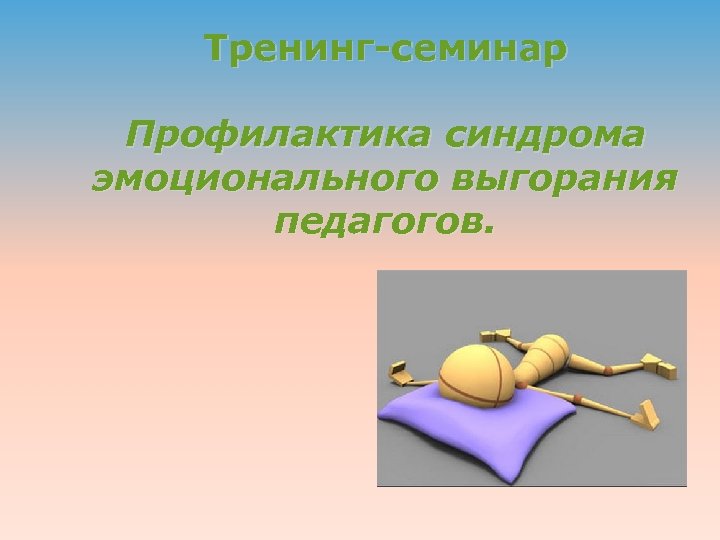 Тренинг-семинар

Профилактика синдрома эмоционального выгорания педагогов.